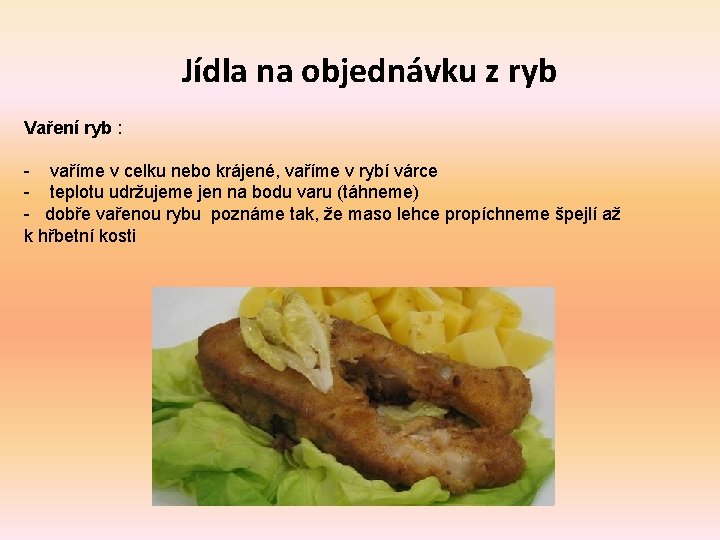 Jídla na objednávku z ryb

Vaření ryb :

- vaříme v celku nebo krájené, vaříme v rybí várce
- teplotu udržujeme jen na bodu varu (táhneme)
- dobře vařenou rybu poznáme tak, že maso lehce propíchneme špejlí až k hřbetní kosti